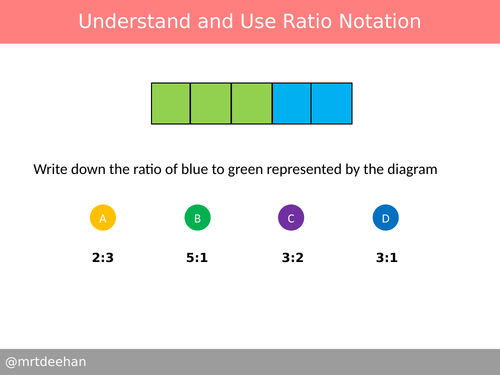 Understand and Use Ratio Notation

Write down the ratio of blue to green represented by the diagram

A

2:3

B

5:1

C

3:2

D

3:1

@mrtdeehan